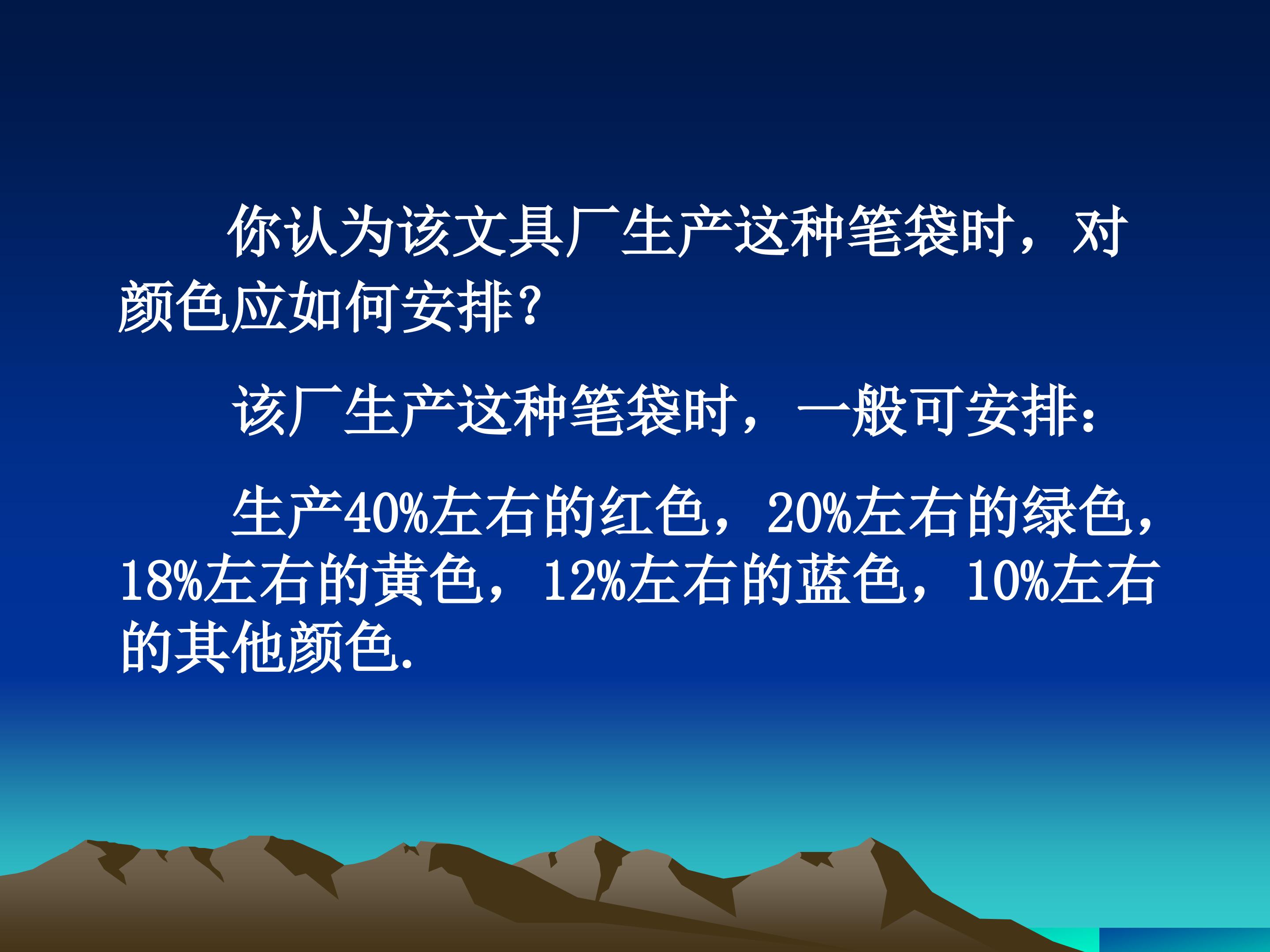 你认为该文具厂生产这种笔袋时，对颜色应如何安排?

该厂生产这种笔袋时，一般可安排:

生产40%左右的红色，20%左右的绿色，18%左右的黄色，12%左右的蓝色，10%左右的其他颜色.